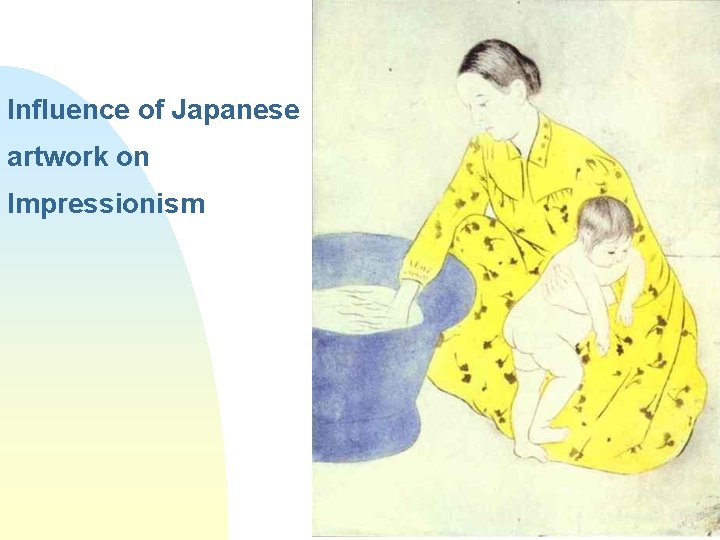 Influence of Japanese artwork on Impressionism